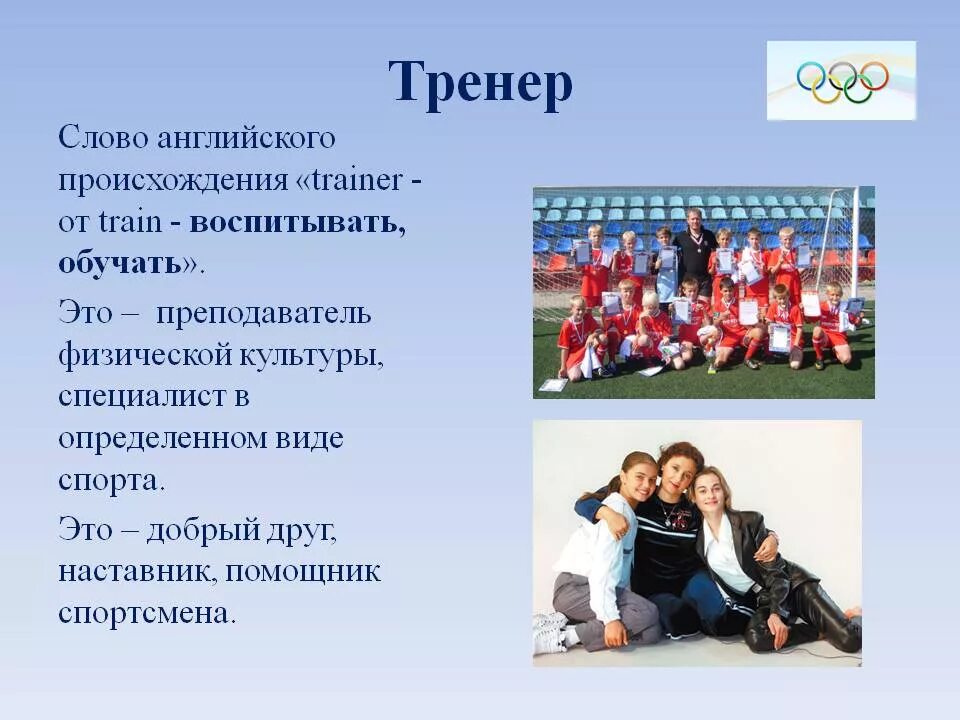 Тренер

Слово английского происхождения «trainer - от train - воспитывать, обучать».

Это – преподаватель физической культуры, специалист в определенном виде спорта.

Это – добрый друг, наставник, помощник спортсмена.